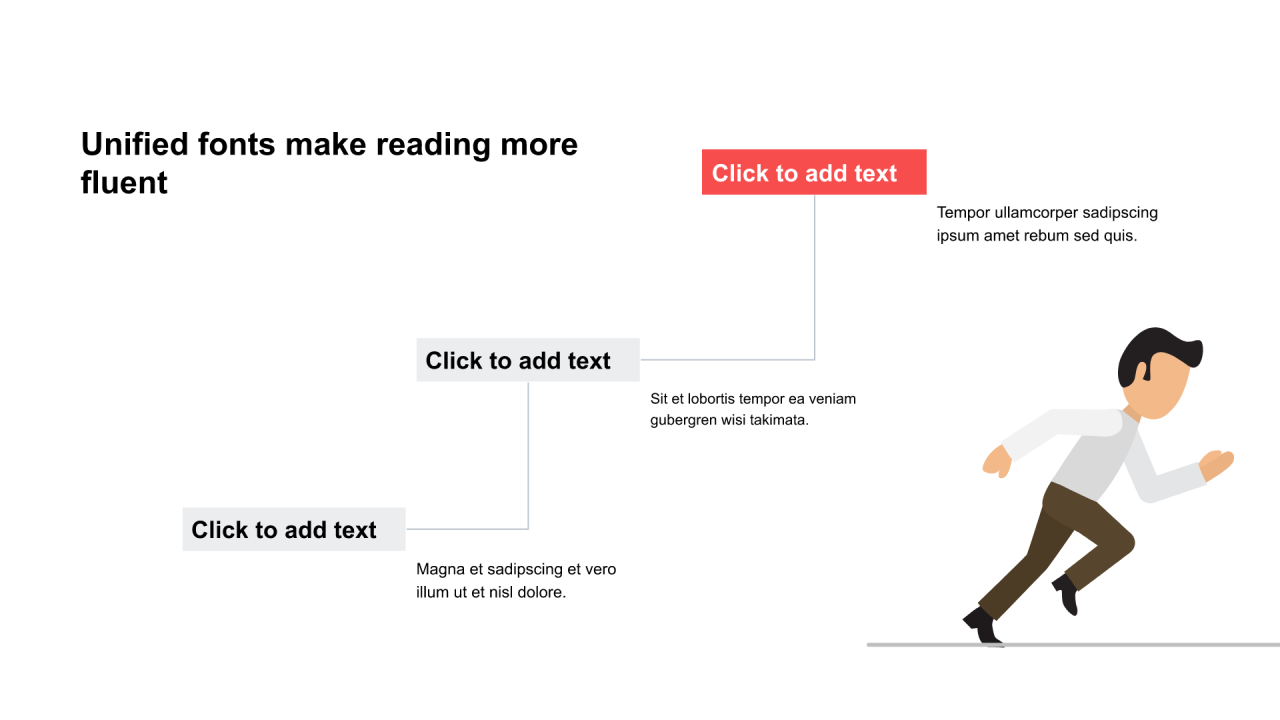 Unified fonts make reading more fluent

Click to add text

Tempor ullamcorper sadipscing ipsum amet rebum sed quis.

Click to add text

Sit et lobortis tempor ea veniam gubergren wisi takimata.

Click to add text

Magna et sadipscing et vero illum ut et nisl dolore.